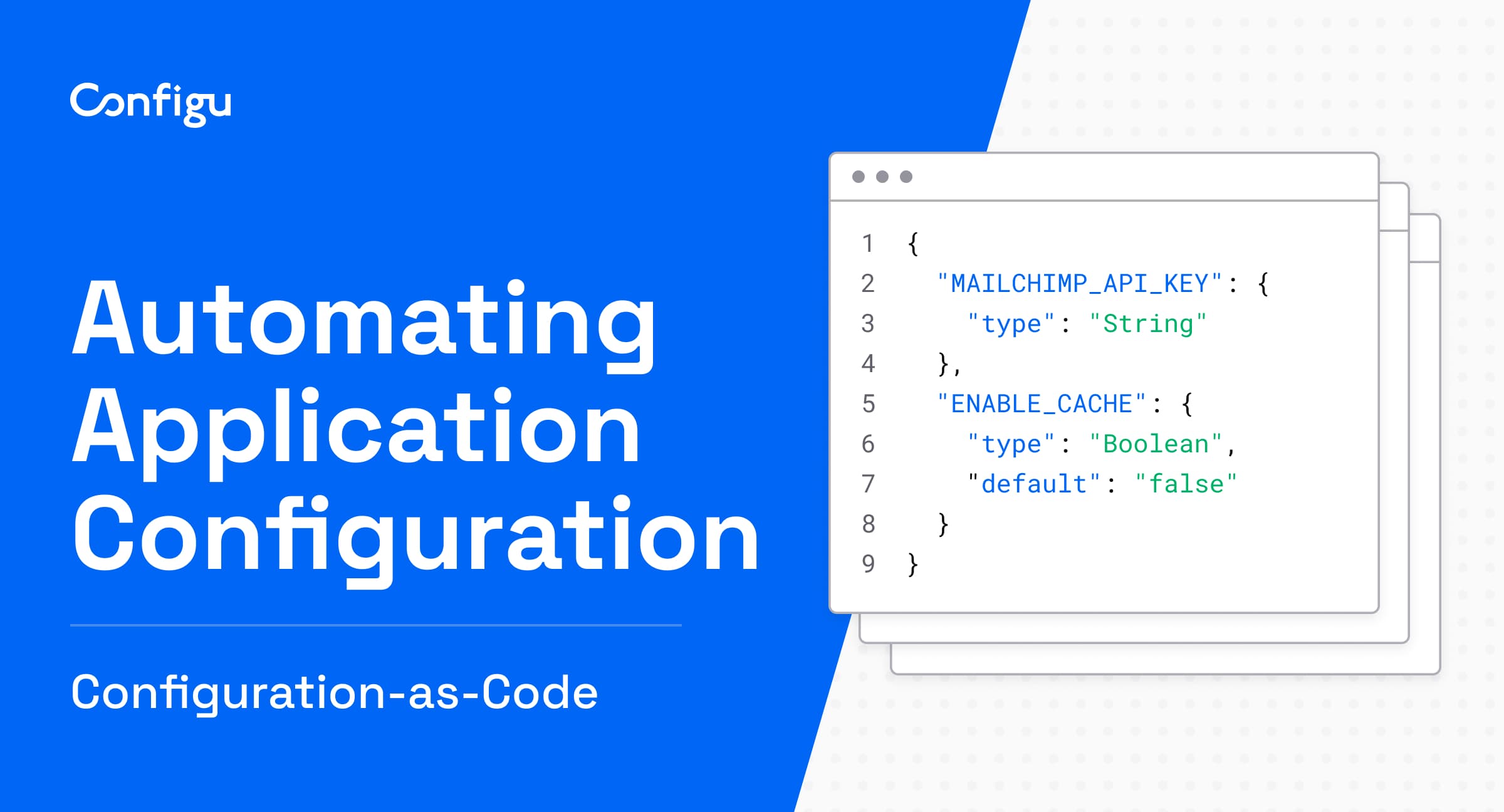 Configu

Automating Application Configuration

Configuration-as-Code

1 {
2   "MAILCHIMP_API_KEY": {
3     "type": "String"
4   },
5   "ENABLE_CACHE": {
6     "type": "Boolean",
7     "default": "false"
8   }
9 }